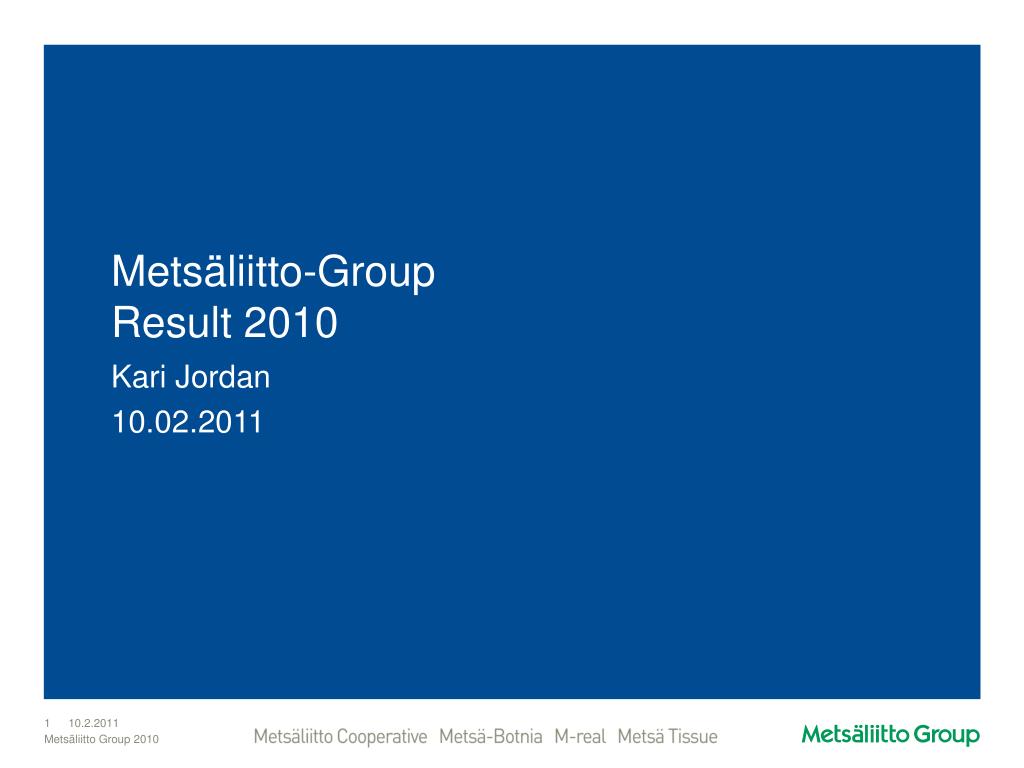 Metsäliitto-Group
Result 2010

Kari Jordan

10.02.2011

1 10.2.2011
Metsäliitto Group 2010

Metsäliitto Cooperative Metsä-Botnia M-real Metsä Tissue

Metsäliitto Group